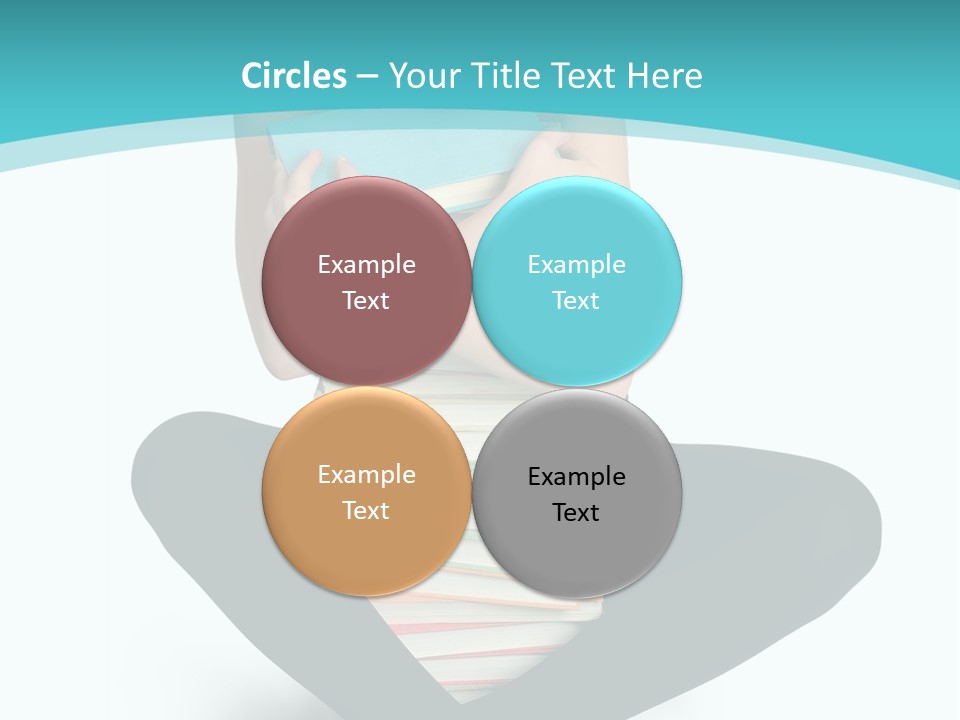 Circles – Your Title Text Here

Example Text

Example Text

Example Text

Example Text